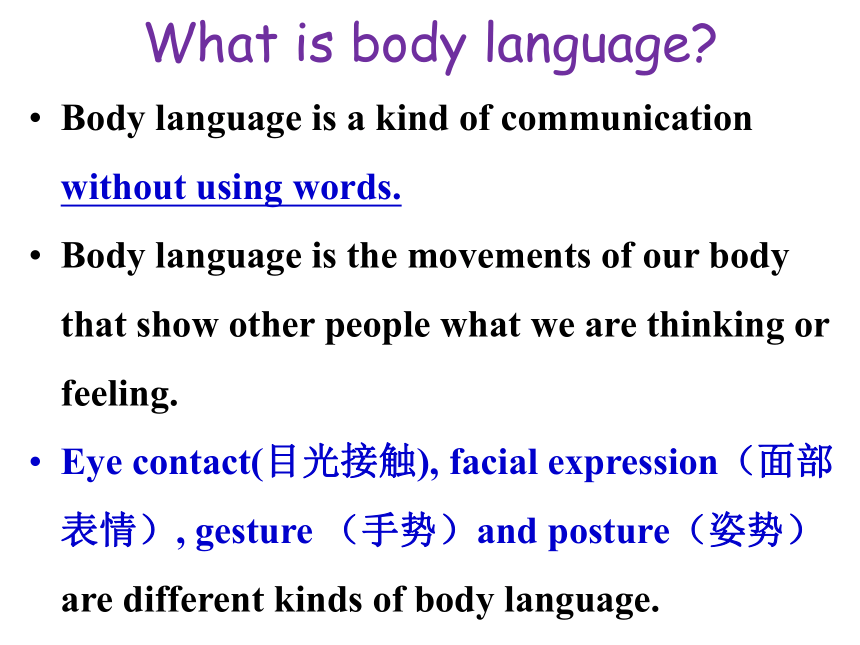 What is body language?

• Body language is a kind of communication without using words.

• Body language is the movements of our body that show other people what we are thinking or feeling.

• Eye contact(目光接触), facial expression（面部表情）, gesture （手势）and posture（姿势）are different kinds of body language.